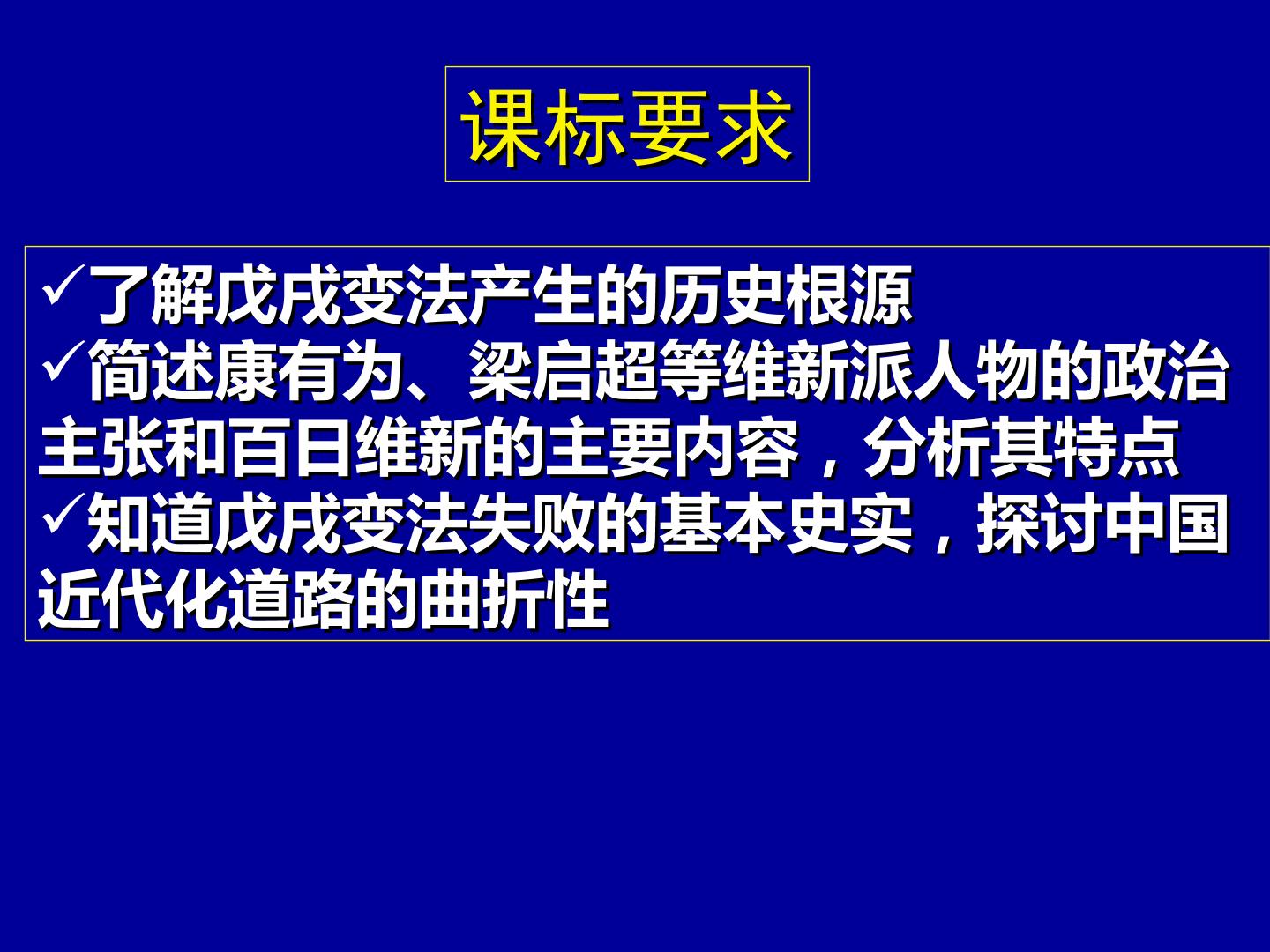 课标要求

✓了解戊戌变法产生的历史根源

✓简述康有为、梁启超等维新派人物的政治主张和百日维新的主要内容，分析其特点

✓知道戊戌变法失败的基本史实，探讨中国近代化道路的曲折性